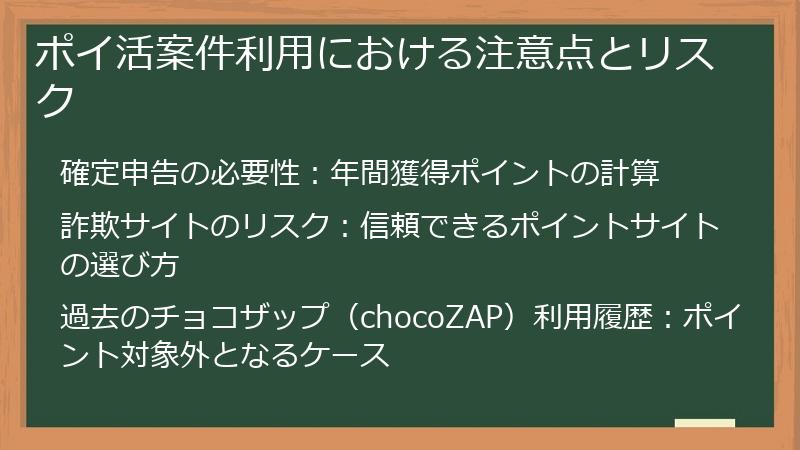 ポイ活案件利用における注意点とリスク

確定申告の必要性：年間獲得ポイントの計算

詐欺サイトのリスク：信頼できるポイントサイトの選び方

過去のチョコザップ（chocoZAP）利用履歴：ポイント対象外となるケース